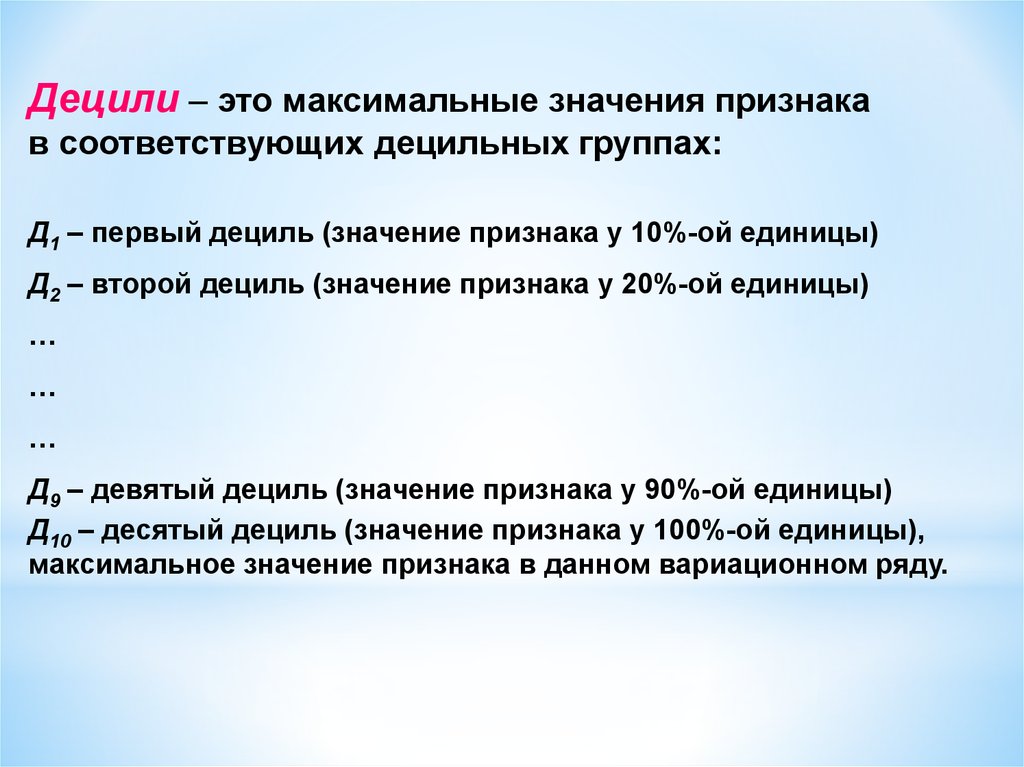 Децили – это максимальные значения признака в соответствующих децильных группах:

$Д_1$ – первый дециль (значение признака у 10%-ой единицы)

$Д_2$ – второй дециль (значение признака у 20%-ой единицы)

…

…

…

$Д_9$ – девятый дециль (значение признака у 90%-ой единицы)

$Д_{10}$ – десятый дециль (значение признака у 100%-ой единицы), максимальное значение признака в данном вариационном ряду.